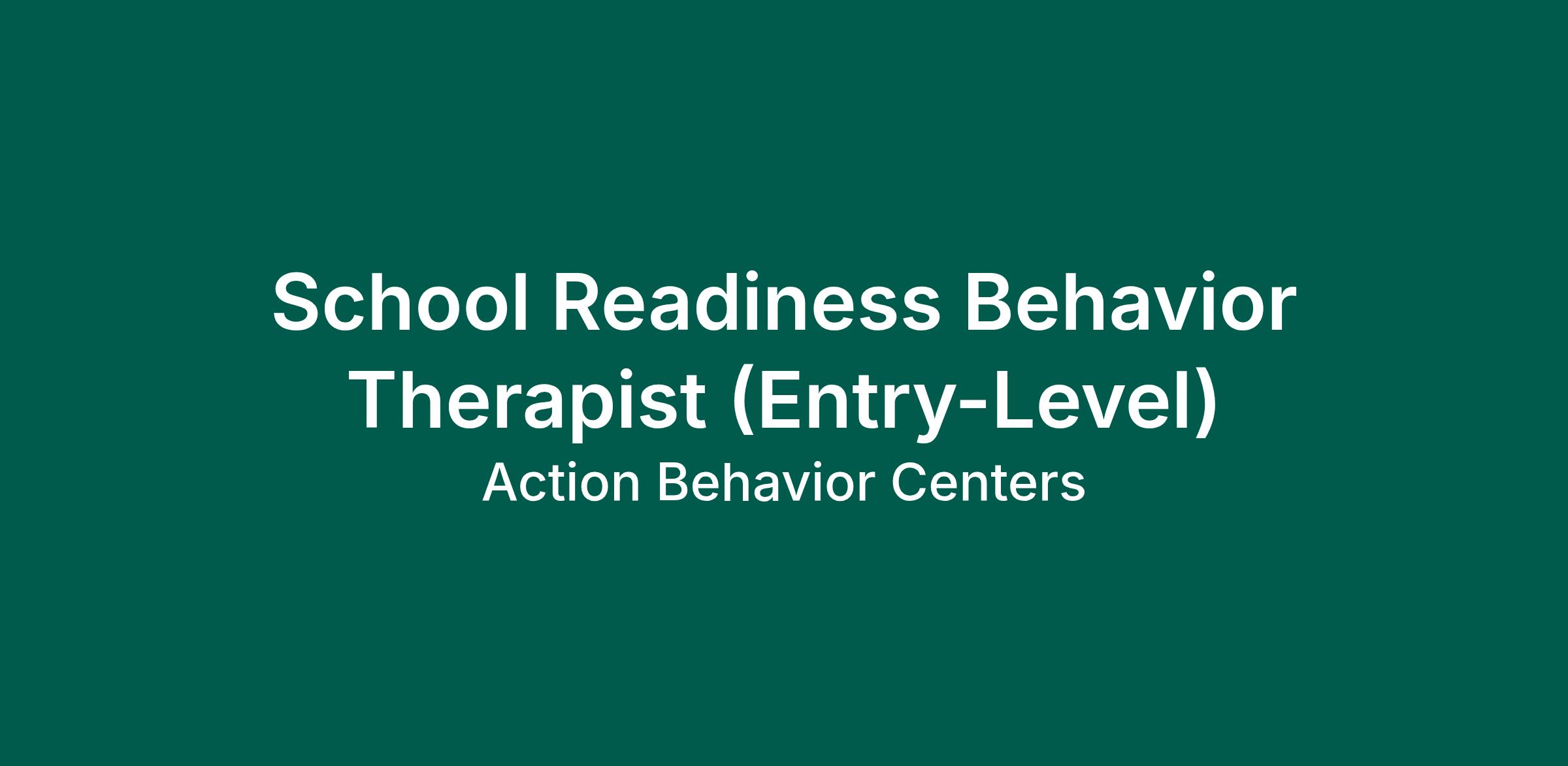 School Readiness Behavior Therapist (Entry-Level)

Action Behavior Centers